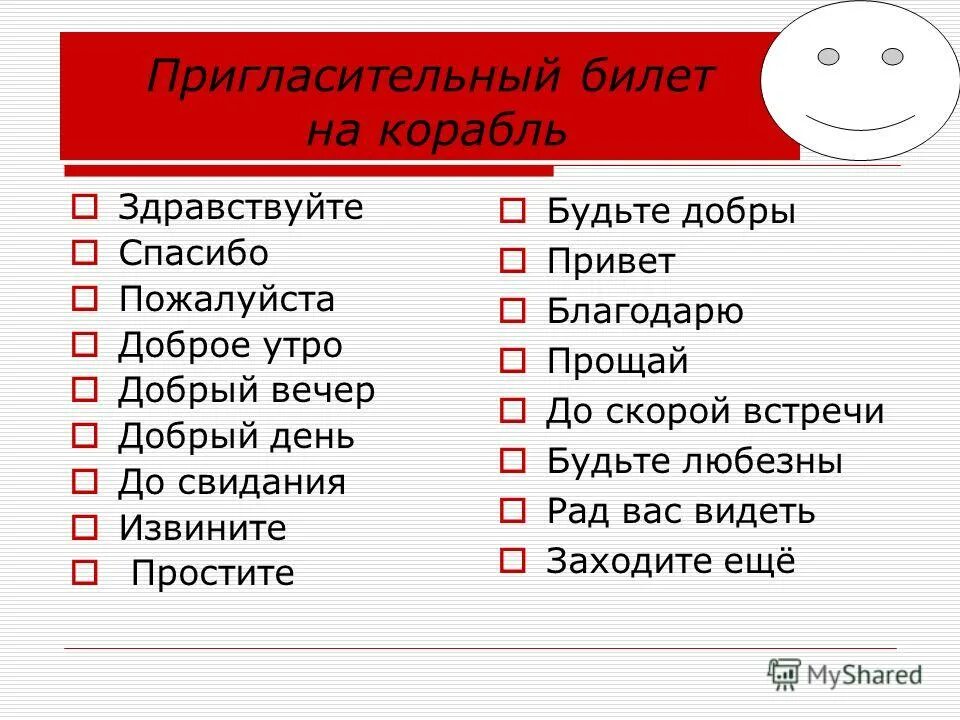 Пригласительный билет на корабль

Здравствуйте
Спасибо
Пожалуйста
Доброе утро
Добрый вечер
Добрый день
До свидания
Извините
Простите

Будьте добры
Привет
Благодарю
Прощай
До скорой встречи
Будьте любезны
Рад вас видеть
Заходите ещё

MyShared